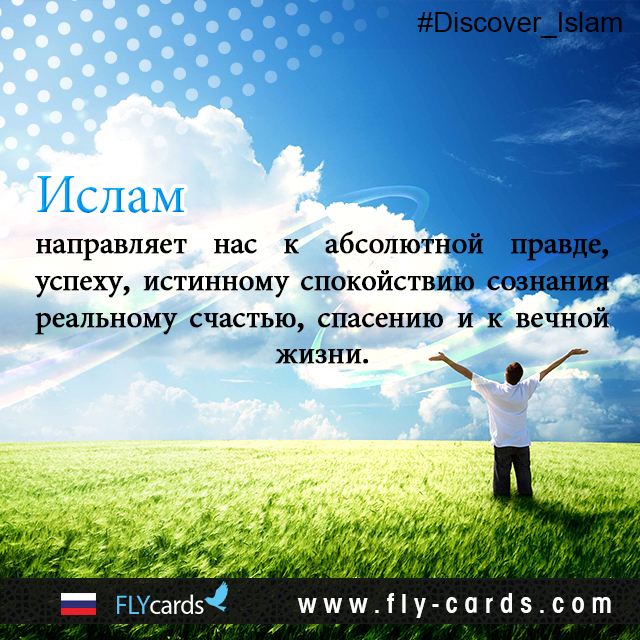 #Discover_Islam

Ислам

направляет нас к абсолютной правде, успеху, истинному спокойствию сознания реальному счастью, спасению и к вечной жизни.

FLYcards www.fly-cards.com